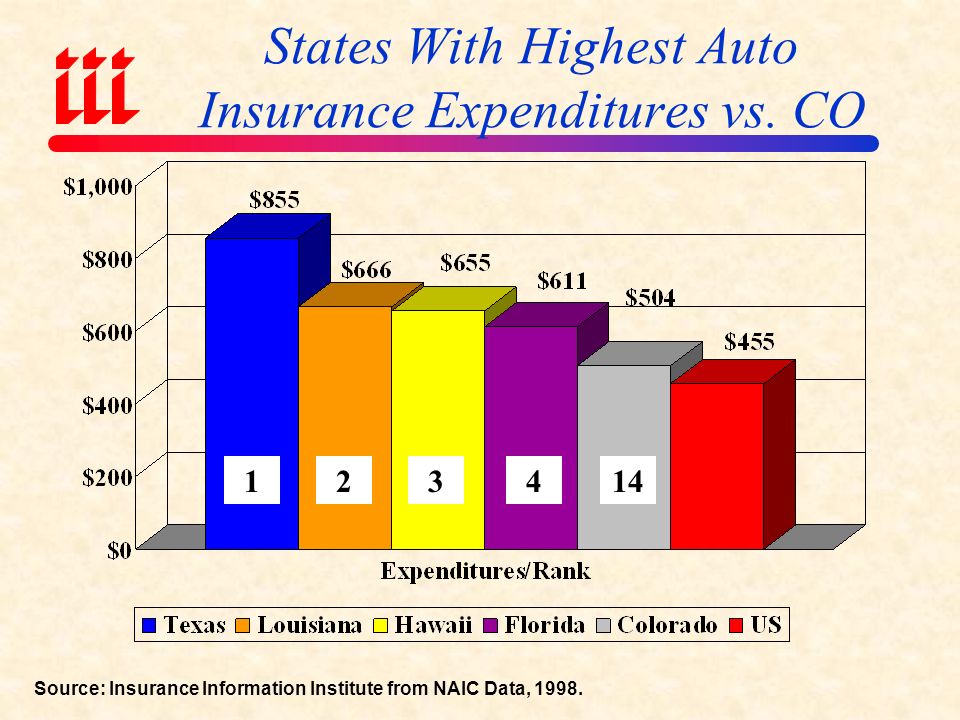 iii

States With Highest Auto Insurance Expenditures vs. CO

$1,000
$800
$600
$400
$200
$0

$855
$666
$655
$611
$504
$455

1
2
3
4
14

Expenditures/Rank

Texas
Louisiana
Hawaii
Florida
Colorado
US

Source: Insurance Information Institute from NAIC Data, 1998.